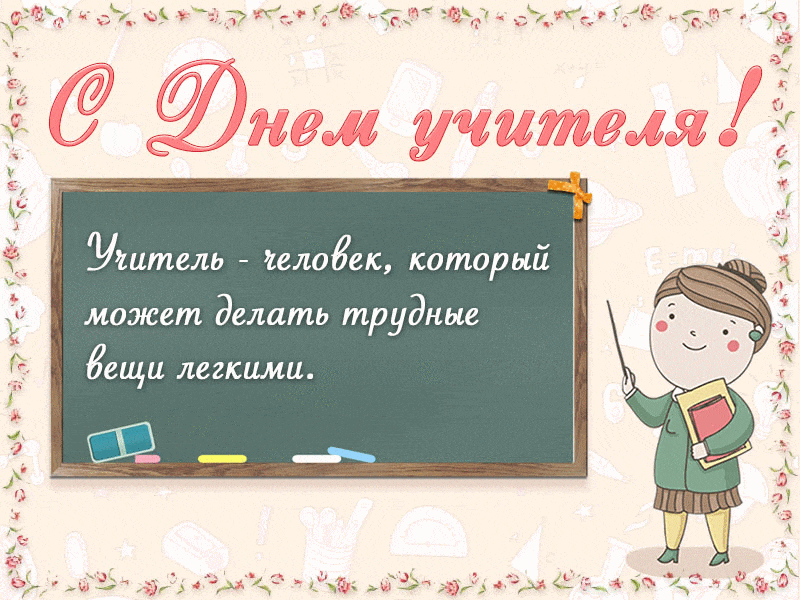 С Днем учителя!

Учитель - человек, который может делать трудные вещи легкими.